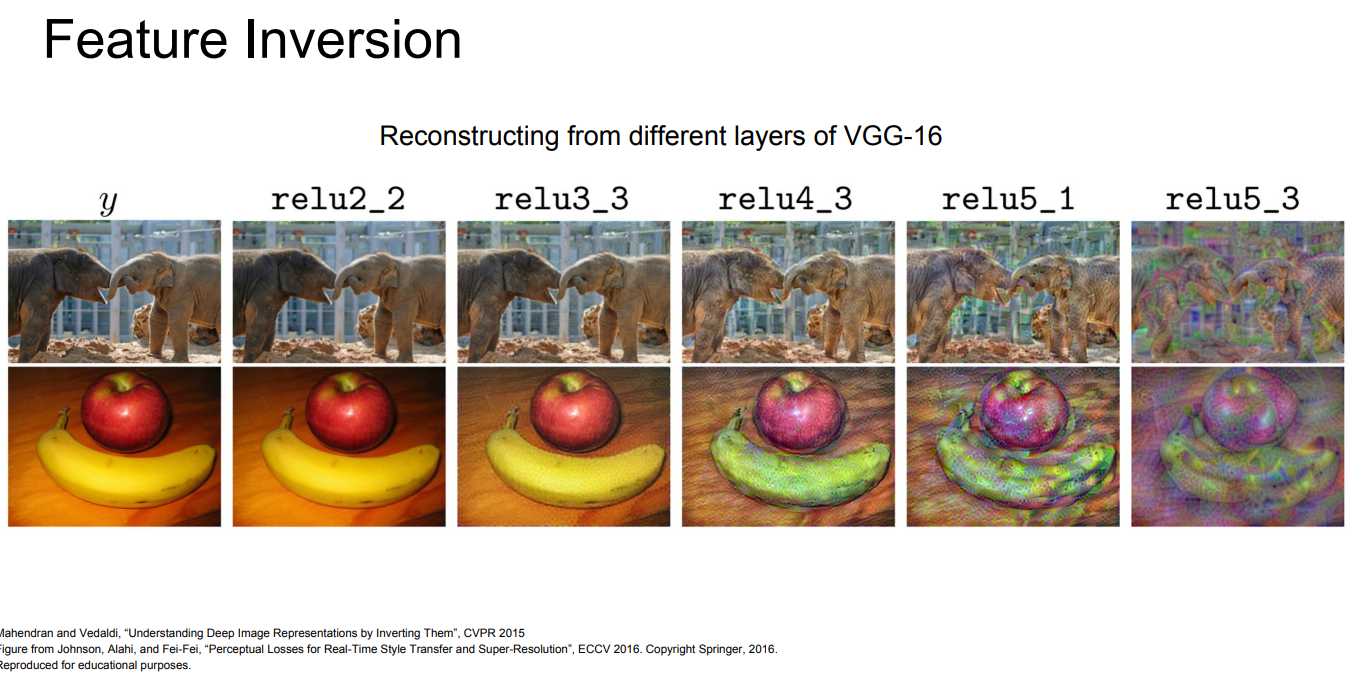 Feature Inversion

Reconstructing from different layers of VGG-16

$y$ relu2_2 relu3_3 relu4_3 relu5_1 relu5_3

Mahendran and Vedaldi, "Understanding Deep Image Representations by Inverting Them", CVPR 2015
Figure from Johnson, Alahi, and Fei-Fei, "Perceptual Losses for Real-Time Style Transfer and Super-Resolution", ECCV 2016. Copyright Springer, 2016.
Reproduced for educational purposes.